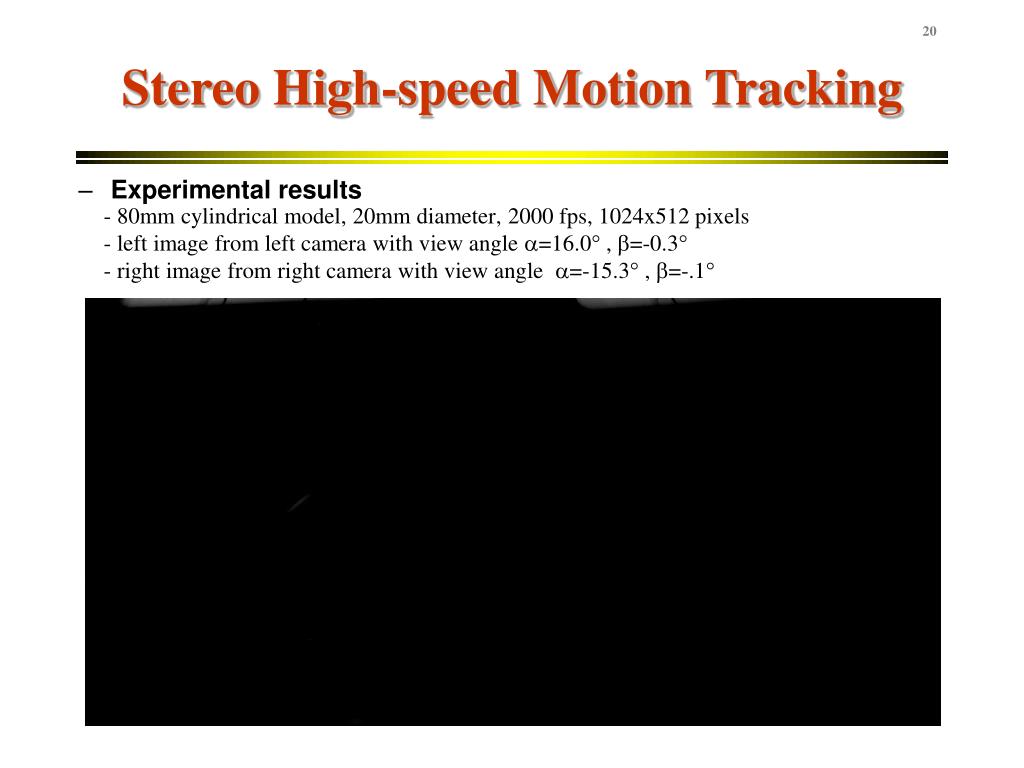 20

Stereo High-speed Motion Tracking

– Experimental results

- 80mm cylindrical model, 20mm diameter, 2000 fps, 1024x512 pixels
- left image from left camera with view angle $\alpha$=16.0° , $\beta$=-0.3°
- right image from right camera with view angle $\alpha$=-15.3° , $\beta$=-.1°